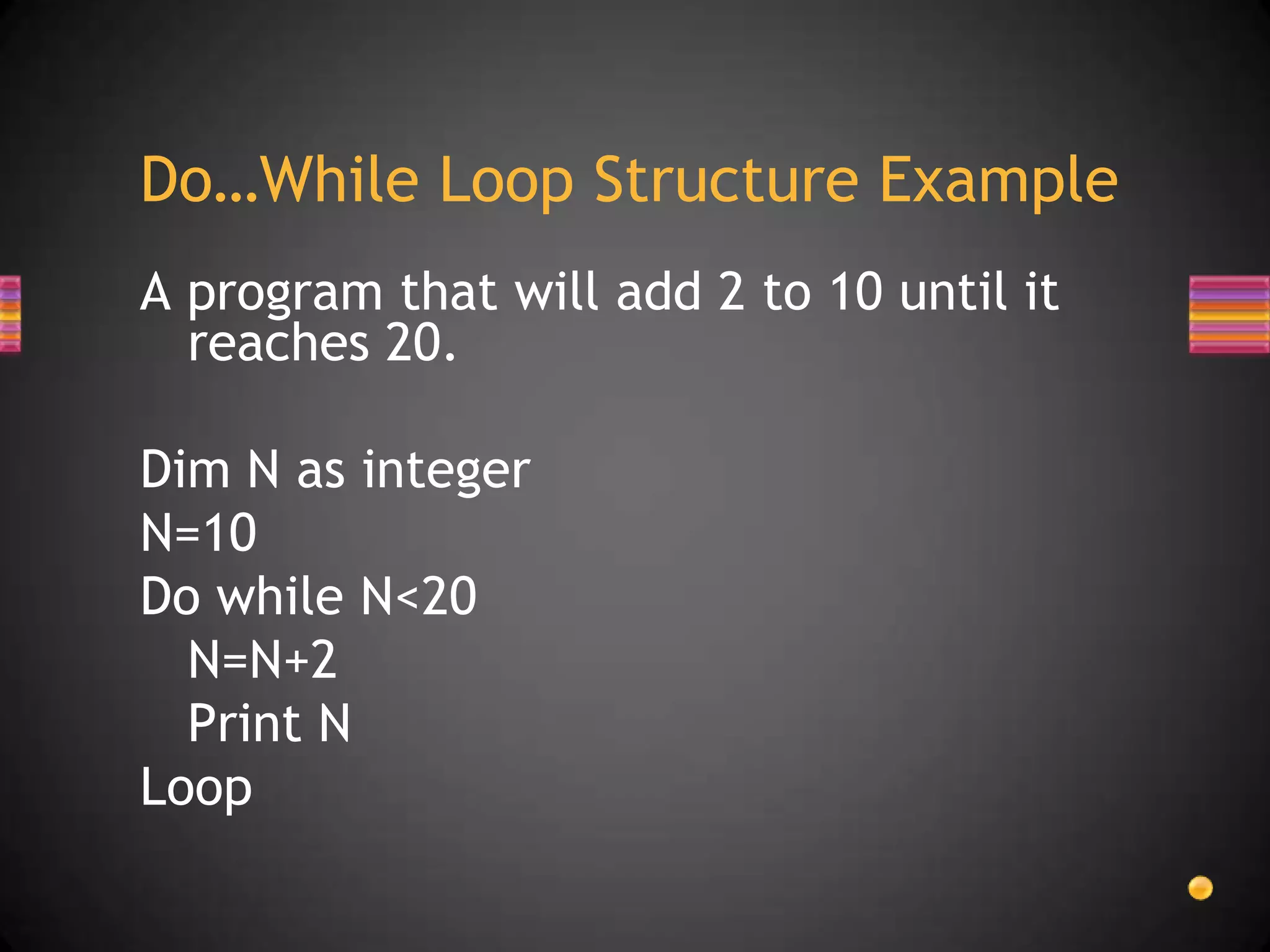 Do…While Loop Structure Example

A program that will add 2 to 10 until it reaches 20.

Dim N as integer
N=10
Do while N<20
N=N+2
Print N
Loop